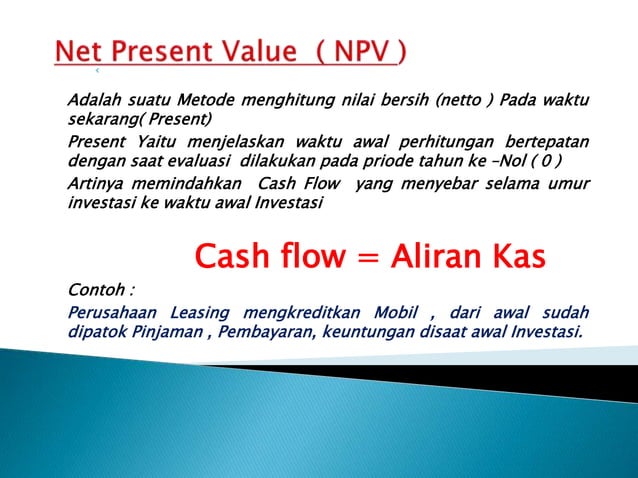 Net Present Value ( NPV )

Adalah suatu Metode menghitung nilai bersih (netto ) Pada waktu sekarang( Present)

Present Yaitu menjelaskan waktu awal perhitungan bertepatan dengan saat evaluasi dilakukan pada priode tahun ke –Nol ( 0 )

Artinya memindahkan Cash Flow yang menyebar selama umur investasi ke waktu awal Investasi

Cash flow = Aliran Kas

Contoh :

Perusahaan Leasing mengkreditkan Mobil , dari awal sudah dipatok Pinjaman , Pembayaran, keuntungan disaat awal Investasi.